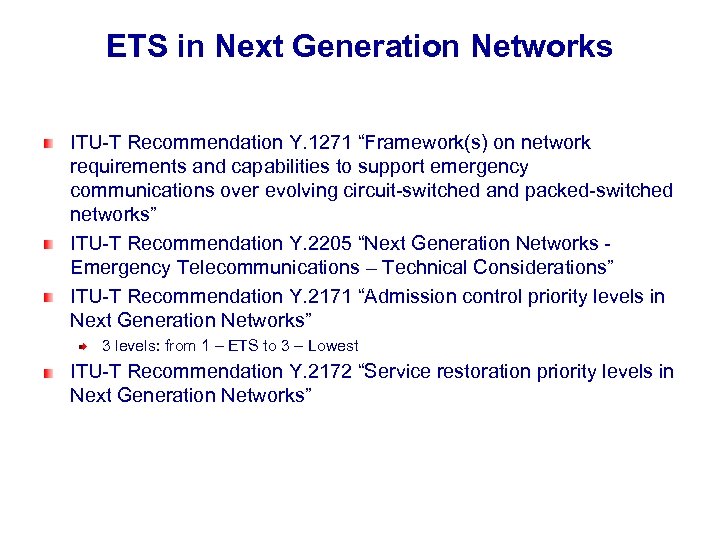 ETS in Next Generation Networks

ITU-T Recommendation Y.1271 “Framework(s) on network requirements and capabilities to support emergency communications over evolving circuit-switched and packed-switched networks”

ITU-T Recommendation Y.2205 “Next Generation Networks - Emergency Telecommunications – Technical Considerations”

ITU-T Recommendation Y.2171 “Admission control priority levels in Next Generation Networks”

3 levels: from 1 – ETS to 3 – Lowest

ITU-T Recommendation Y.2172 “Service restoration priority levels in Next Generation Networks”